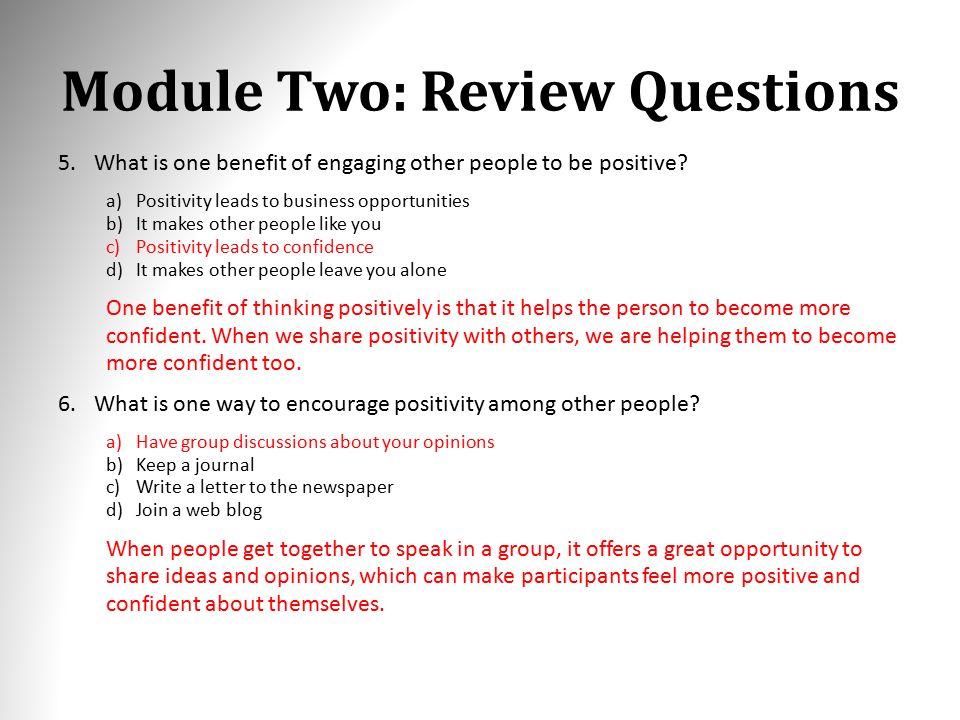 Module Two: Review Questions

5. What is one benefit of engaging other people to be positive?

a) Positivity leads to business opportunities
b) It makes other people like you
c) Positivity leads to confidence
d) It makes other people leave you alone

One benefit of thinking positively is that it helps the person to become more confident. When we share positivity with others, we are helping them to become more confident too.

6. What is one way to encourage positivity among other people?

a) Have group discussions about your opinions
b) Keep a journal
c) Write a letter to the newspaper
d) Join a web blog

When people get together to speak in a group, it offers a great opportunity to share ideas and opinions, which can make participants feel more positive and confident about themselves.